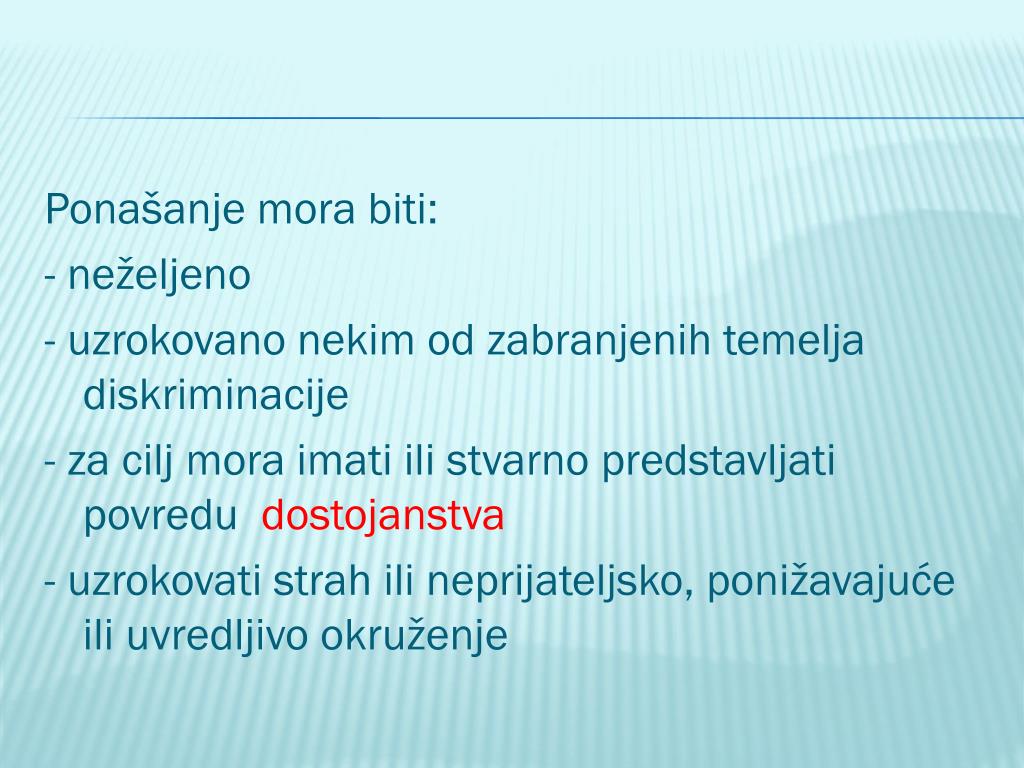 Ponašanje mora biti:

- neželjeno

- uzrokovano nekim od zabranjenih temelja diskriminacije

- za cilj mora imati ili stvarno predstavljati povredu dostojanstva

- uzrokovati strah ili neprijateljsko, ponižavajuće ili uvredljivo okruženje